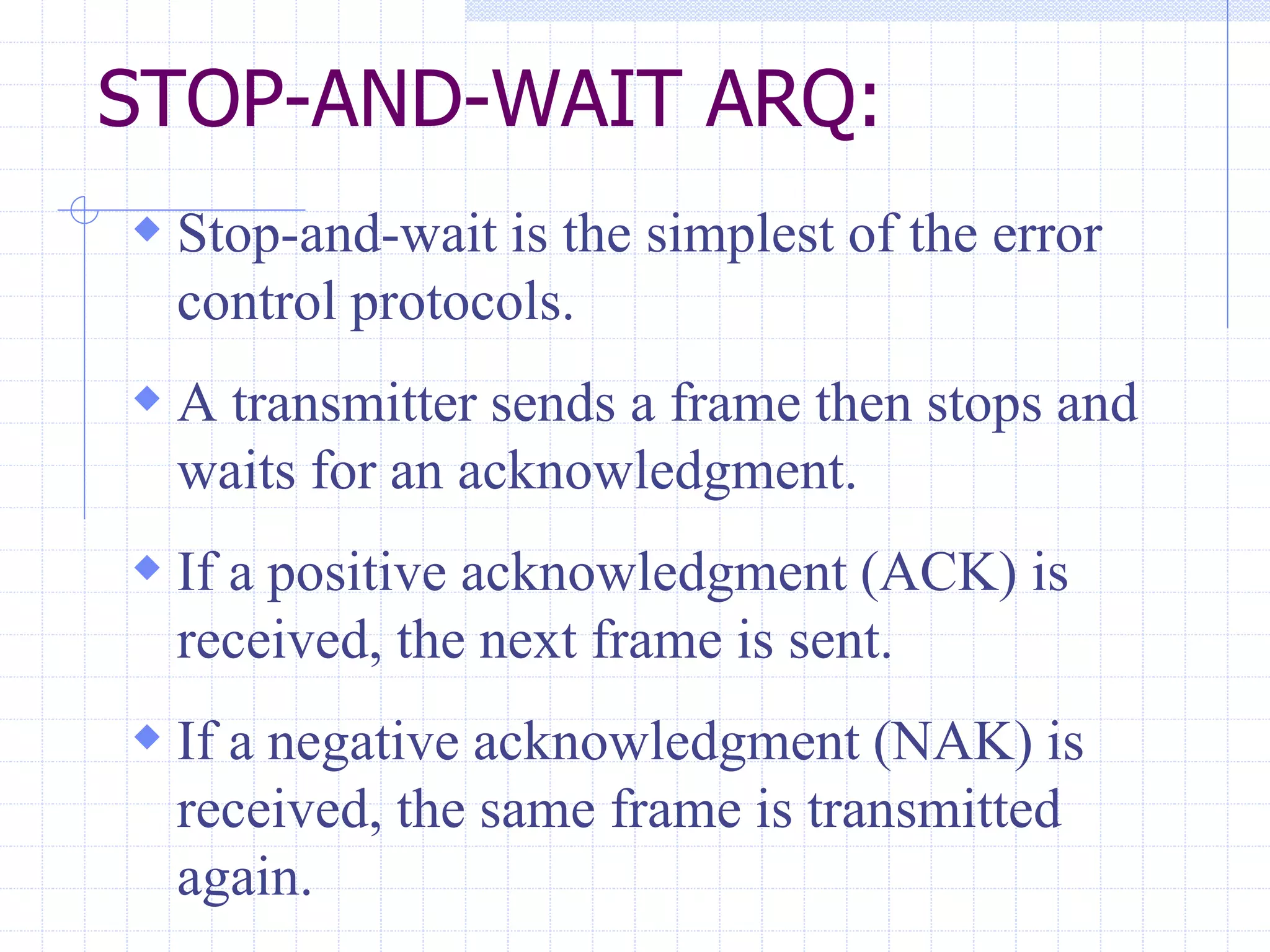 STOP-AND-WAIT ARQ:

◆ Stop-and-wait is the simplest of the error control protocols.

◆ A transmitter sends a frame then stops and waits for an acknowledgment.

◆ If a positive acknowledgment (ACK) is received, the next frame is sent.

◆ If a negative acknowledgment (NAK) is received, the same frame is transmitted again.